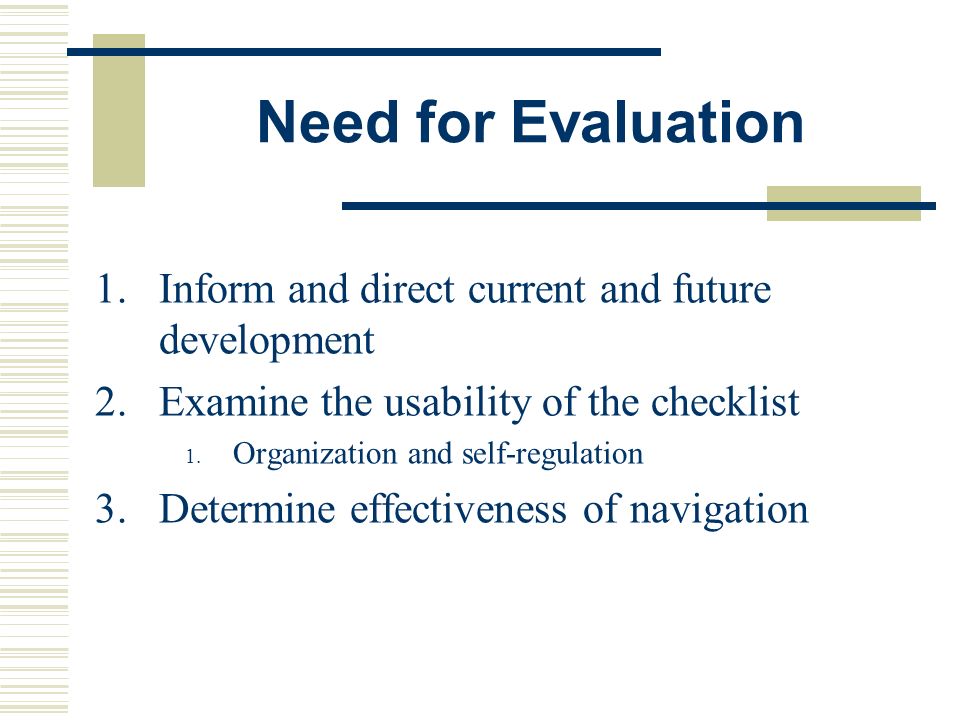 Need for Evaluation

1. Inform and direct current and future development
2. Examine the usability of the checklist
   1. Organization and self-regulation
3. Determine effectiveness of navigation